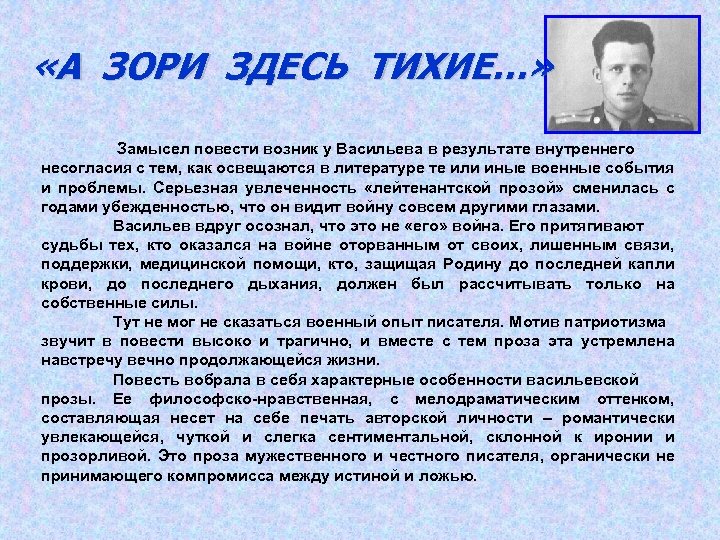 «А ЗОРИ ЗДЕСЬ ТИХИЕ...»

Замысел повести возник у Васильева в результате внутреннего несогласия с тем, как освещаются в литературе те или иные военные события и проблемы. Серьезная увлеченность «лейтенантской прозой» сменилась с годами убежденностью, что он видит войну совсем другими глазами.

Васильев вдруг осознал, что это не «его» война. Его притягивают судьбы тех, кто оказался на войне оторванным от своих, лишенным связи, поддержки, медицинской помощи, кто, защищая Родину до последней капли крови, до последнего дыхания, должен был рассчитывать только на собственные силы.

Тут не мог не сказаться военный опыт писателя. Мотив патриотизма звучит в повести высоко и трагично, и вместе с тем проза эта устремлена навстречу вечно продолжающейся жизни.

Повесть вобрала в себя характерные особенности васильевской прозы. Ее философско-нравственная, с мелодраматическим оттенком, составляющая несет на себе печать авторской личности – романтически увлекающейся, чуткой и слегка сентиментальной, склонной к иронии и прозорливой. Это проза мужественного и честного писателя, органически не принимающего компромисса между истиной и ложью.